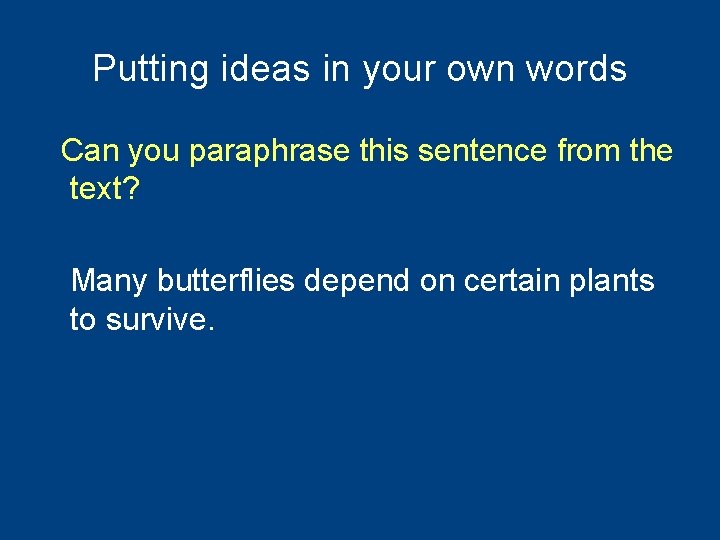 Putting ideas in your own words

Can you paraphrase this sentence from the text?

Many butterflies depend on certain plants to survive.